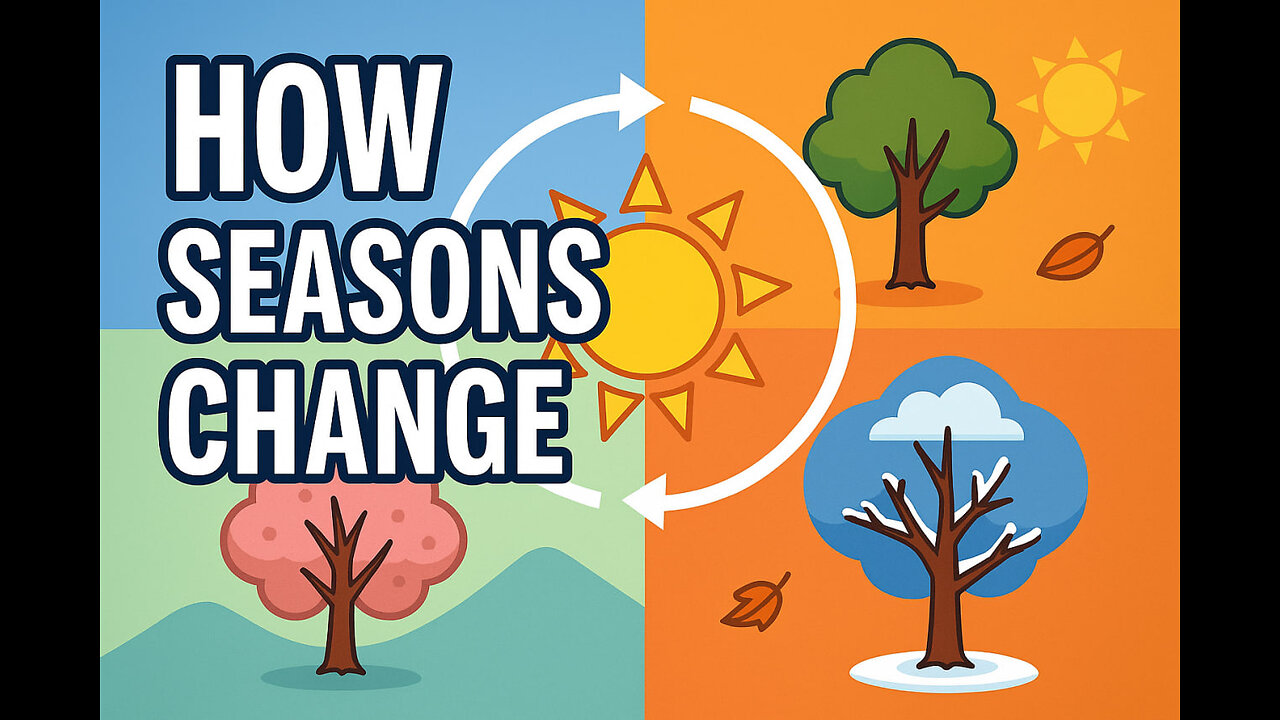 HOW SEASONS CHANGE